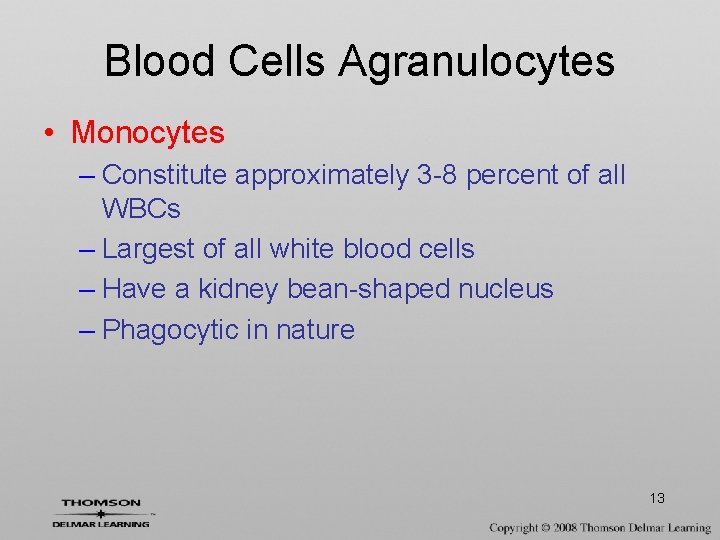 Blood Cells Agranulocytes

• Monocytes
– Constitute approximately 3-8 percent of all WBCs
– Largest of all white blood cells
– Have a kidney bean-shaped nucleus
– Phagocytic in nature

13

THOMSON
DELMAR LEARNING

Copyright © 2008 Thomson Delmar Learning